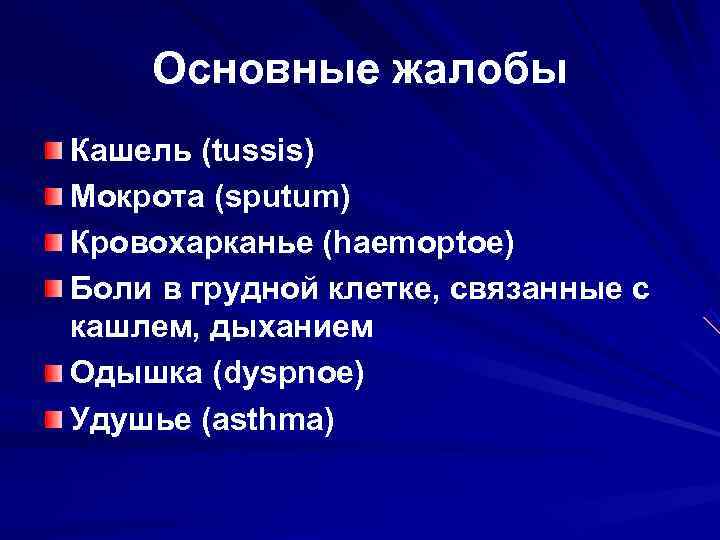 Основные жалобы

Кашель (tussis)
Мокрота (sputum)
Кровохарканье (haemoptoe)
Боли в грудной клетке, связанные с кашлем, дыханием
Одышка (dyspnoe)
Удушье (asthma)